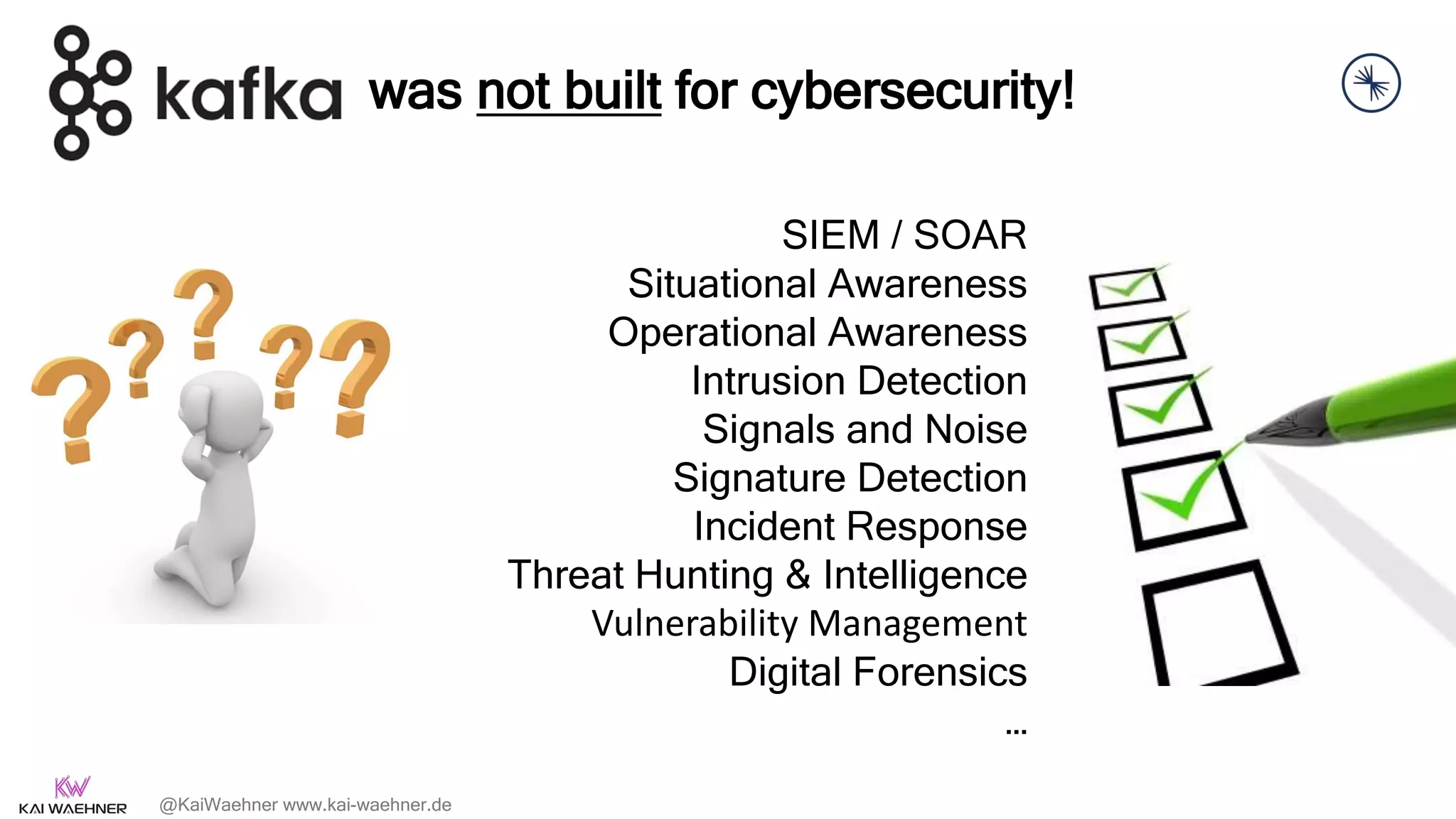 kafka was not built for cybersecurity!

SIEM / SOAR
Situational Awareness
Operational Awareness
Intrusion Detection
Signals and Noise
Signature Detection
Incident Response
Threat Hunting & Intelligence
Vulnerability Management
Digital Forensics
...

KW
KAI WAEHNER
@KaiWaehner www.kai-waehner.de